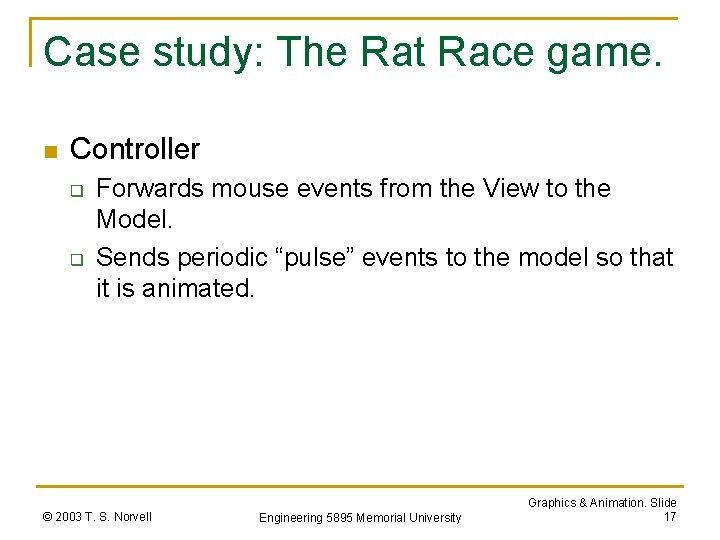 Case study: The Rat Race game.

Controller

Forwards mouse events from the View to the Model.

Sends periodic “pulse” events to the model so that it is animated.

© 2003 T. S. Norvell

Engineering 5895 Memorial University

Graphics & Animation. Slide 17